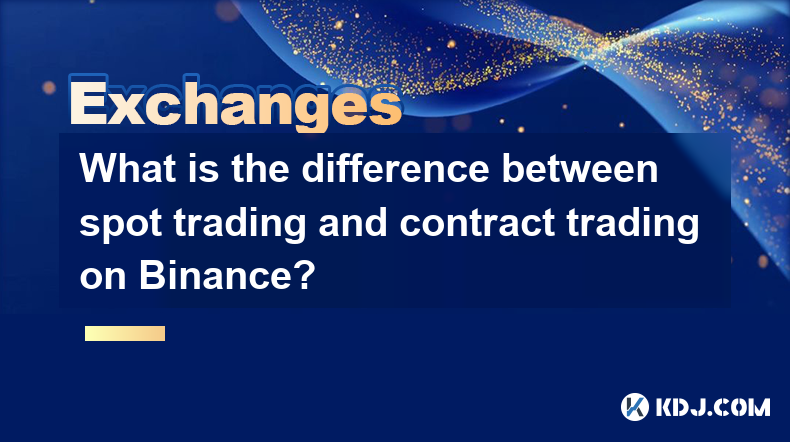 Exchanges

What is the difference between spot trading and contract trading on Binance?

KDJ.COM